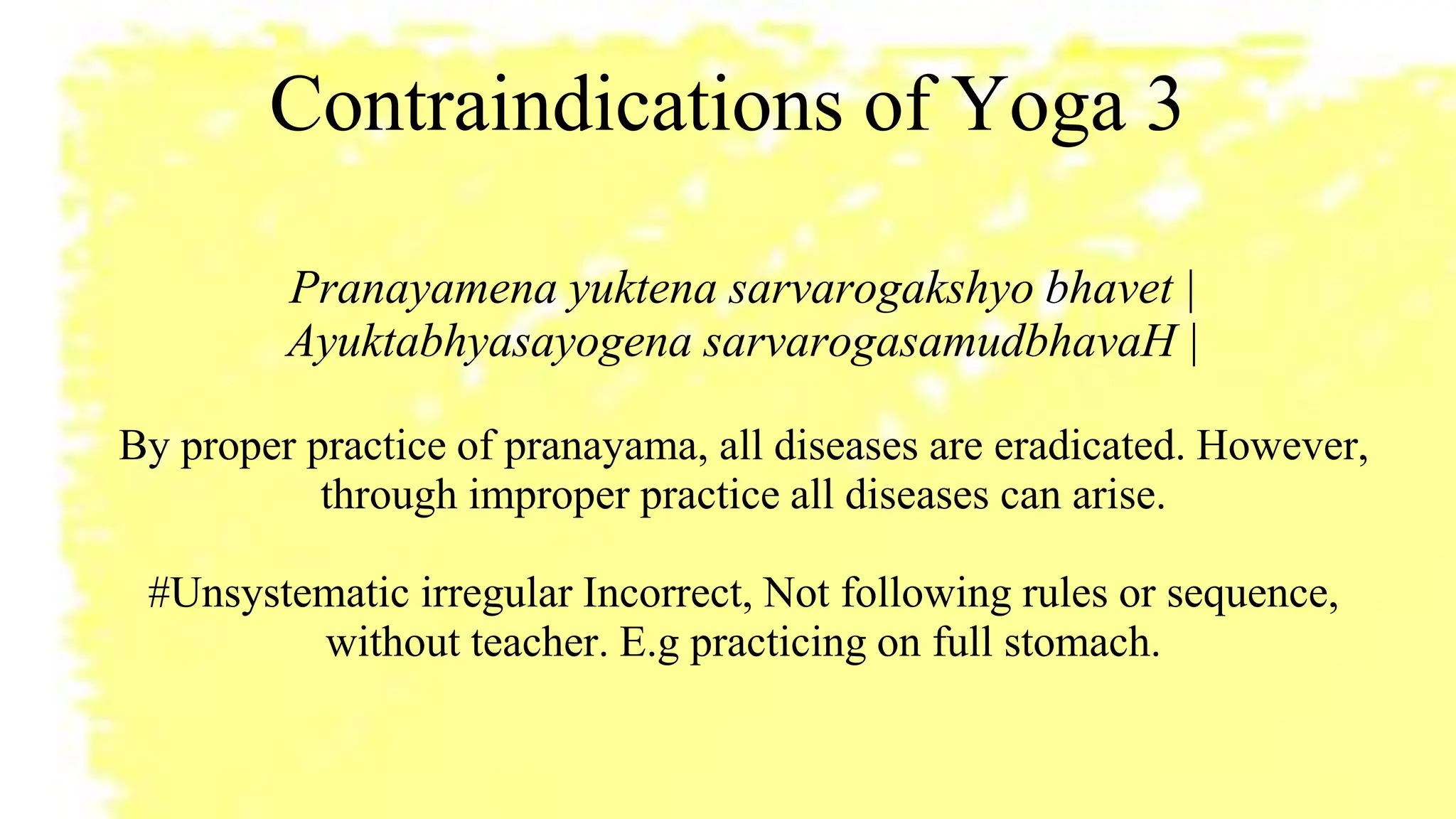 Contraindications of Yoga 3

Pranayamena yuktena sarvarogakshyo bhavet |
Ayuktabhyasayogena sarvarogasamudbhavaH |

By proper practice of pranayama, all diseases are eradicated. However, through improper practice all diseases can arise.

#Unsystematic irregular Incorrect, Not following rules or sequence, without teacher. E.g practicing on full stomach.